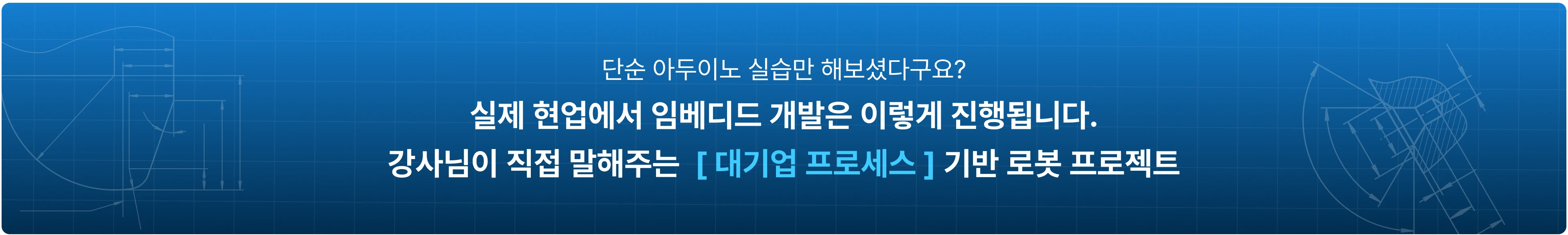 단순 아두이노 실습만 해보셨다구요?

실제 현업에서 임베디드 개발은 이렇게 진행됩니다.

강사님이 직접 말해주는 [ 대기업 프로세스 ] 기반 로봇 프로젝트